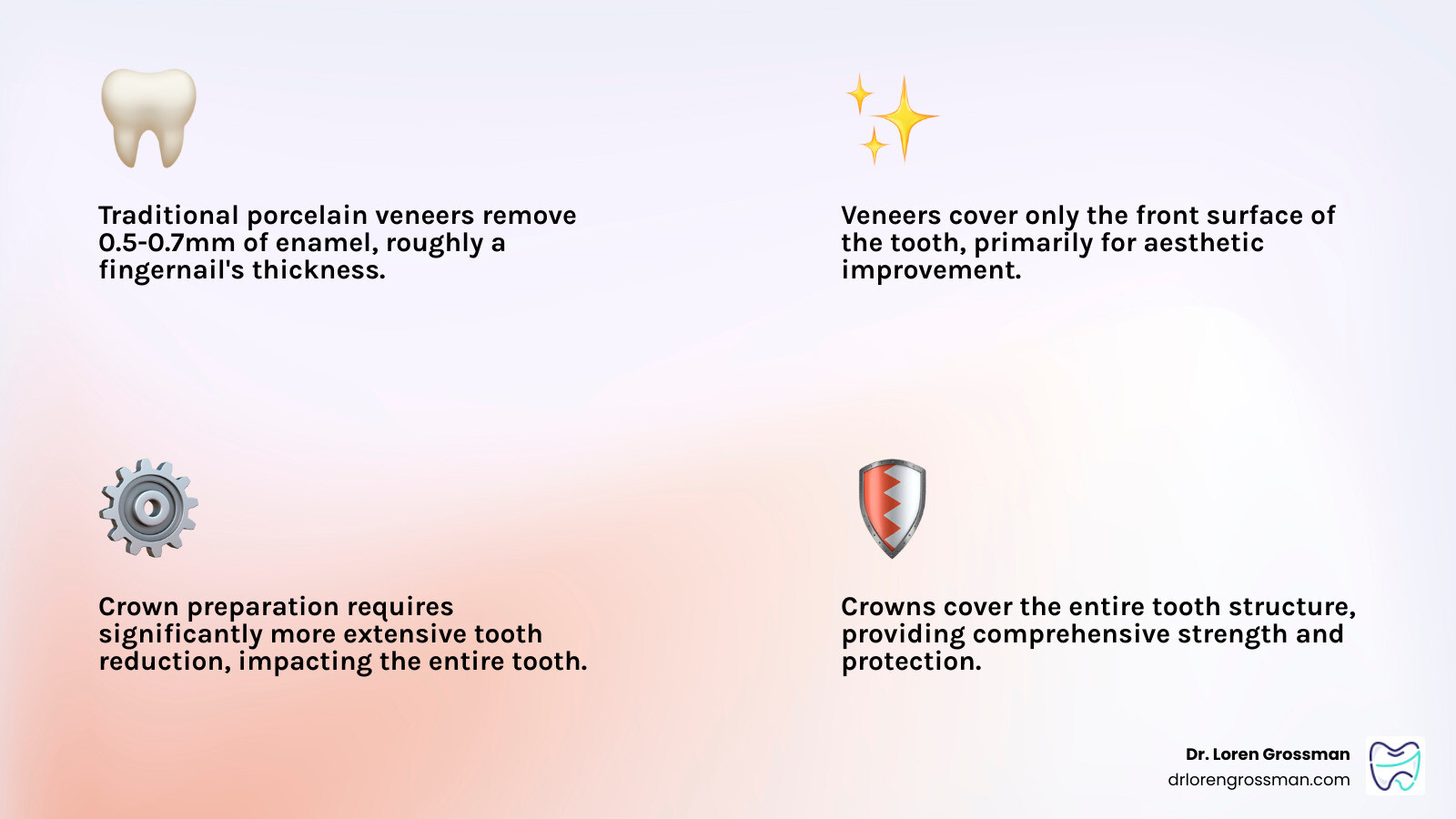 Traditional porcelain veneers remove 0.5-0.7mm of enamel, roughly a fingernail's thickness.

Veneers cover only the front surface of the tooth, primarily for aesthetic improvement.

Crown preparation requires significantly more extensive tooth reduction, impacting the entire tooth.

Crowns cover the entire tooth structure, providing comprehensive strength and protection.

Dr. Loren Grossman
drlorengrossman.com